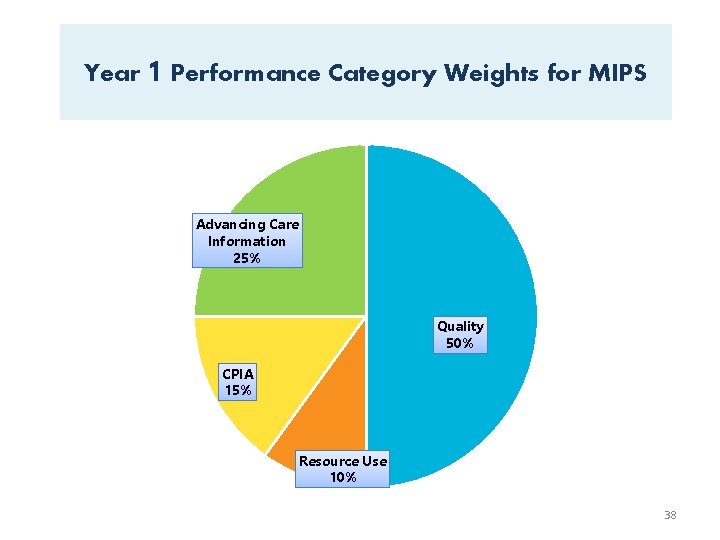 Year 1 Performance Category Weights for MIPS

Advancing Care Information 25%

Quality 50%

CPIA 15%

Resource Use 10%

38